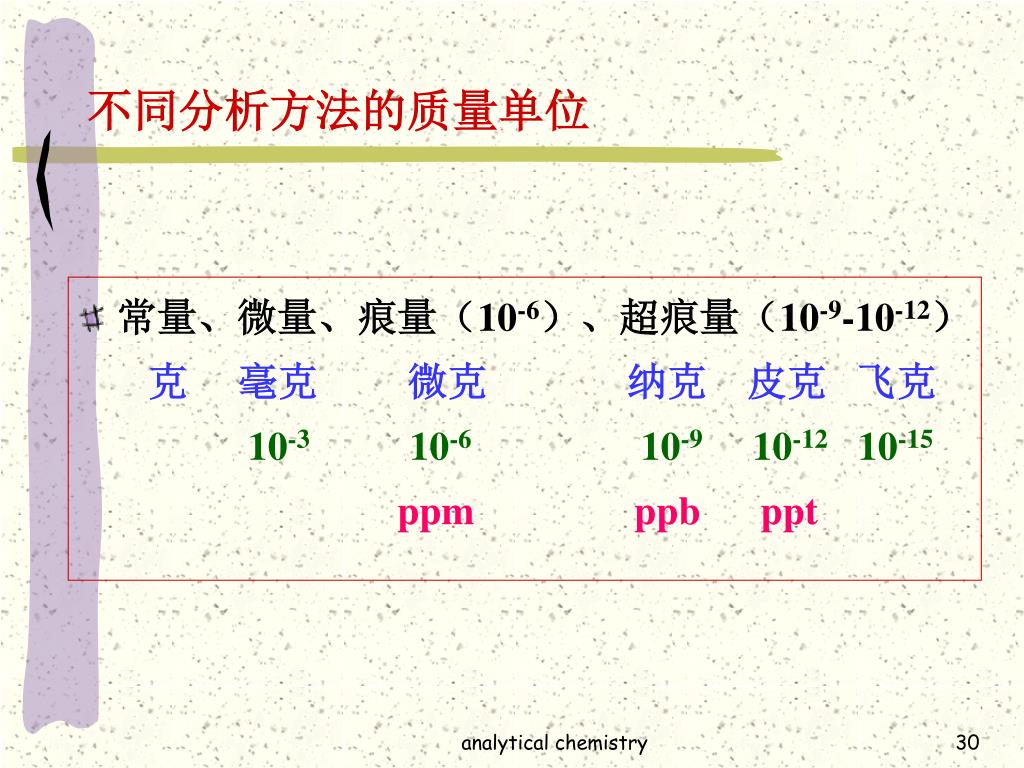 不同分析方法的质量单位

常量、微量、痕量（$10^{-6}$）、超痕量（$10^{-9}$-$10^{-12}$）

克 毫克 微克 纳克 皮克 飞克

$10^{-3}$ $10^{-6}$ $10^{-9}$ $10^{-12}$ $10^{-15}$

ppm ppb ppt

analytical chemistry

30